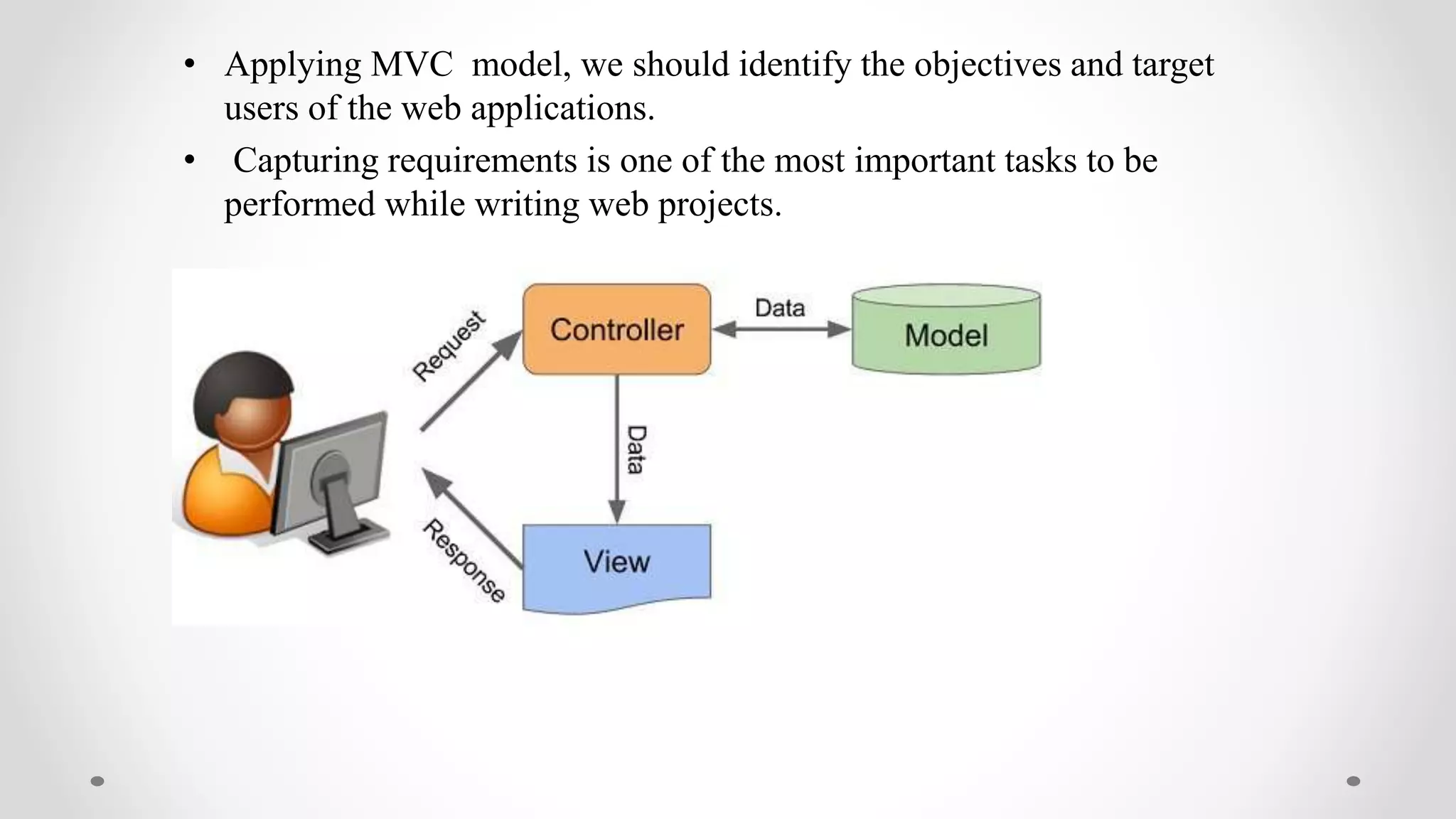 • Applying MVC model, we should identify the objectives and target users of the web applications.

• Capturing requirements is one of the most important tasks to be performed while writing web projects.

Request

Controller

Data

Model

Data

Response

View